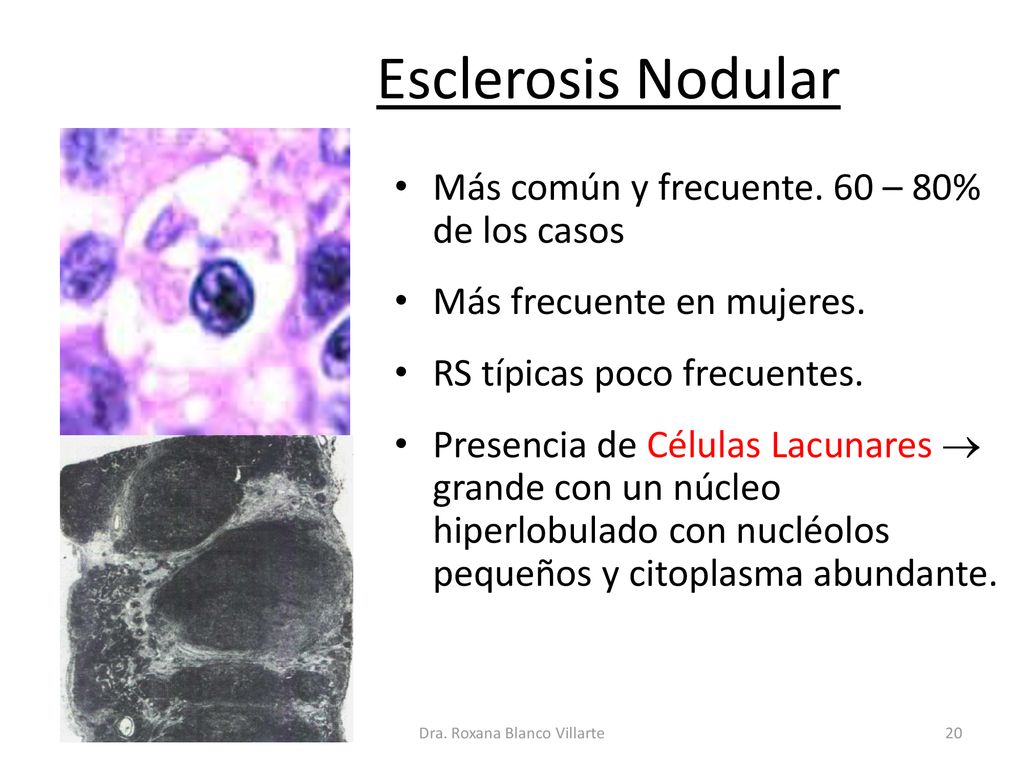 Esclerosis Nodular

• Más común y frecuente. 60 – 80% de los casos

• Más frecuente en mujeres.

• RS típicas poco frecuentes.

• Presencia de Células Lacunares $\rightarrow$ grande con un núcleo hiperlobulado con nucléolos pequeños y citoplasma abundante.

Dra. Roxana Blanco Villarte

20